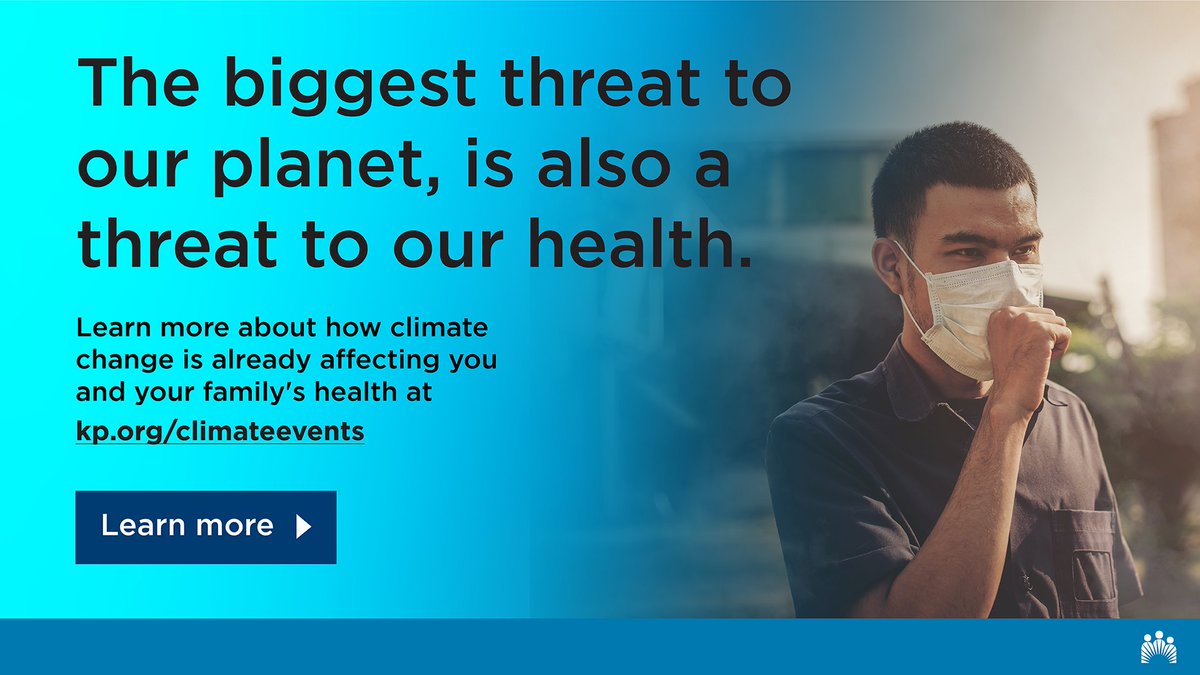 The biggest threat to our planet, is also a threat to our health.

Learn more about how climate change is already affecting you and your family's health at kp.org/climateevents

Learn more